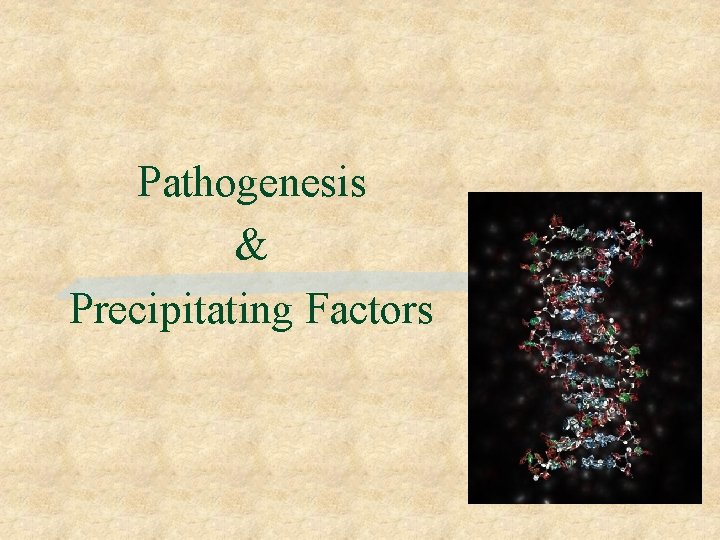 Pathogenesis
&
Precipitating Factors